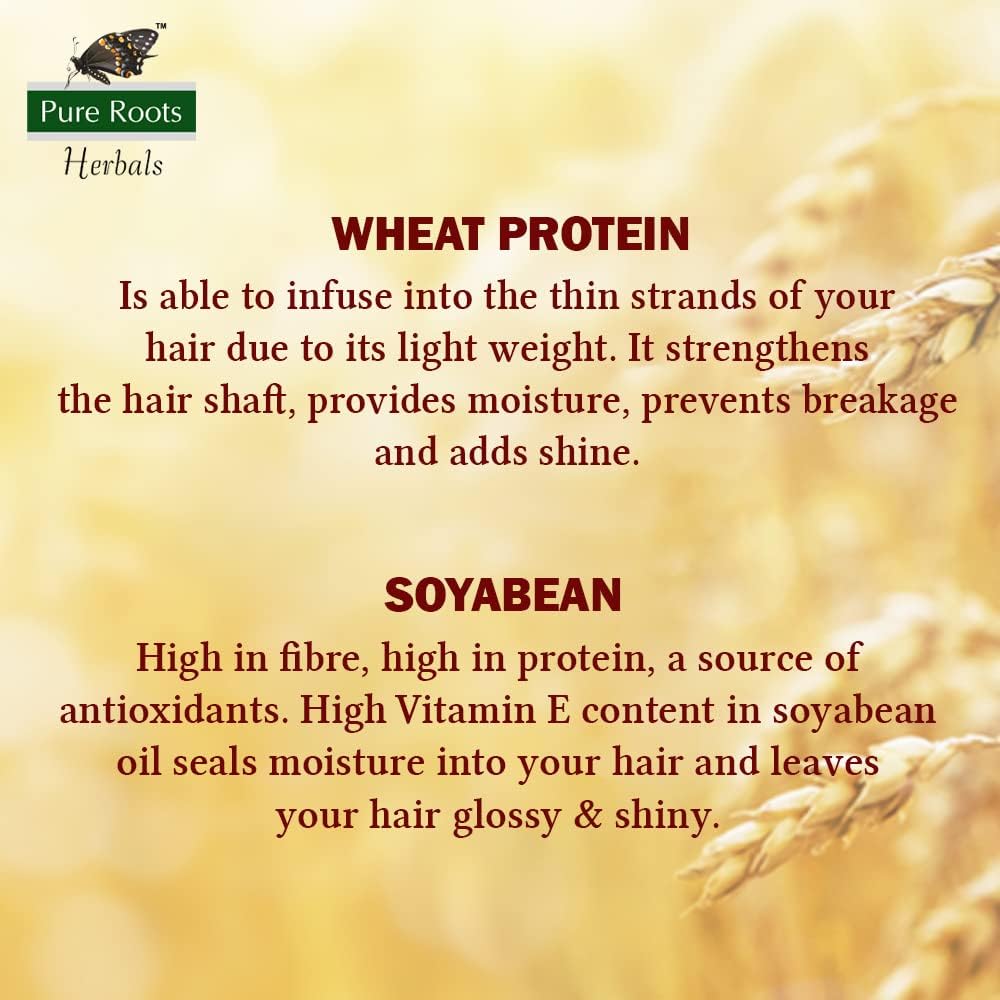 ™
Pure Roots
Herbals

WHEAT PROTEIN
Is able to infuse into the thin strands of your hair due to its light weight. It strengthens the hair shaft, provides moisture, prevents breakage and adds shine.

SOYABEAN
High in fibre, high in protein, a source of antioxidants. High Vitamin E content in soyabean oil seals moisture into your hair and leaves your hair glossy & shiny.